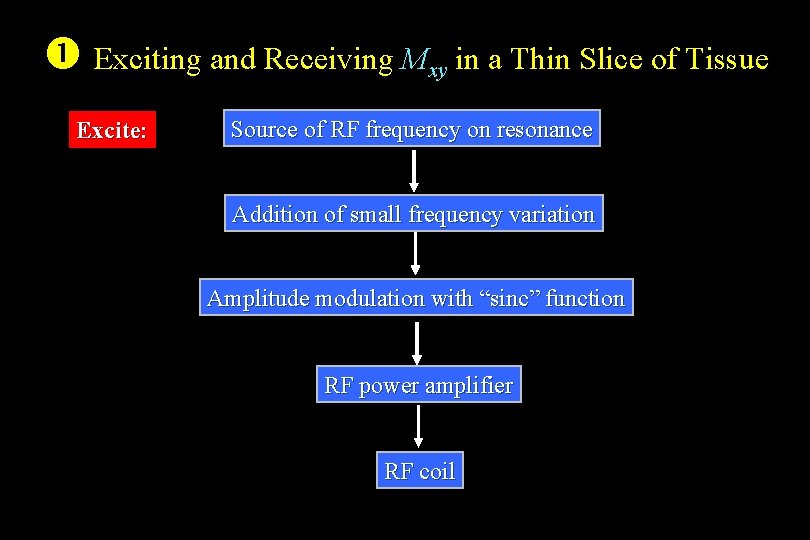 ❶ Exciting and Receiving $M_{xy}$ in a Thin Slice of Tissue

Excite:

Source of RF frequency on resonance

Addition of small frequency variation

Amplitude modulation with “sinc” function

RF power amplifier

RF coil